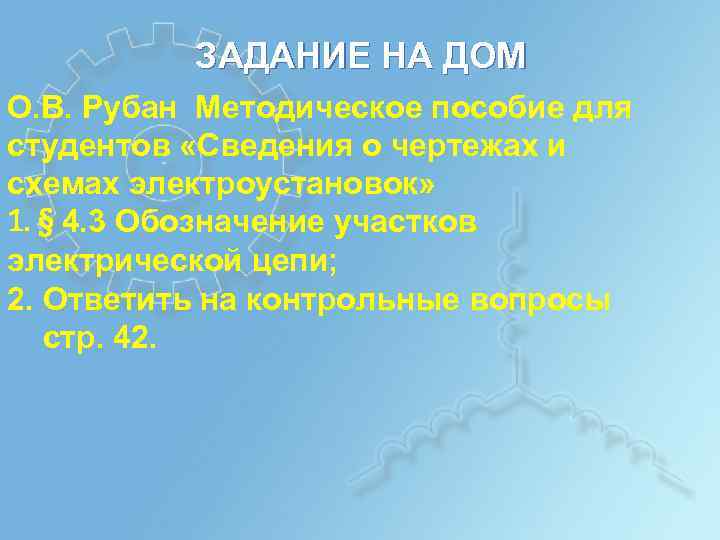 ЗАДАНИЕ НА ДОМ

О.В. Рубан Методическое пособие для студентов «Сведения о чертежах и схемах электроустановок»

1. § 4.3 Обозначение участков электрической цепи;

2. Ответить на контрольные вопросы стр. 42.